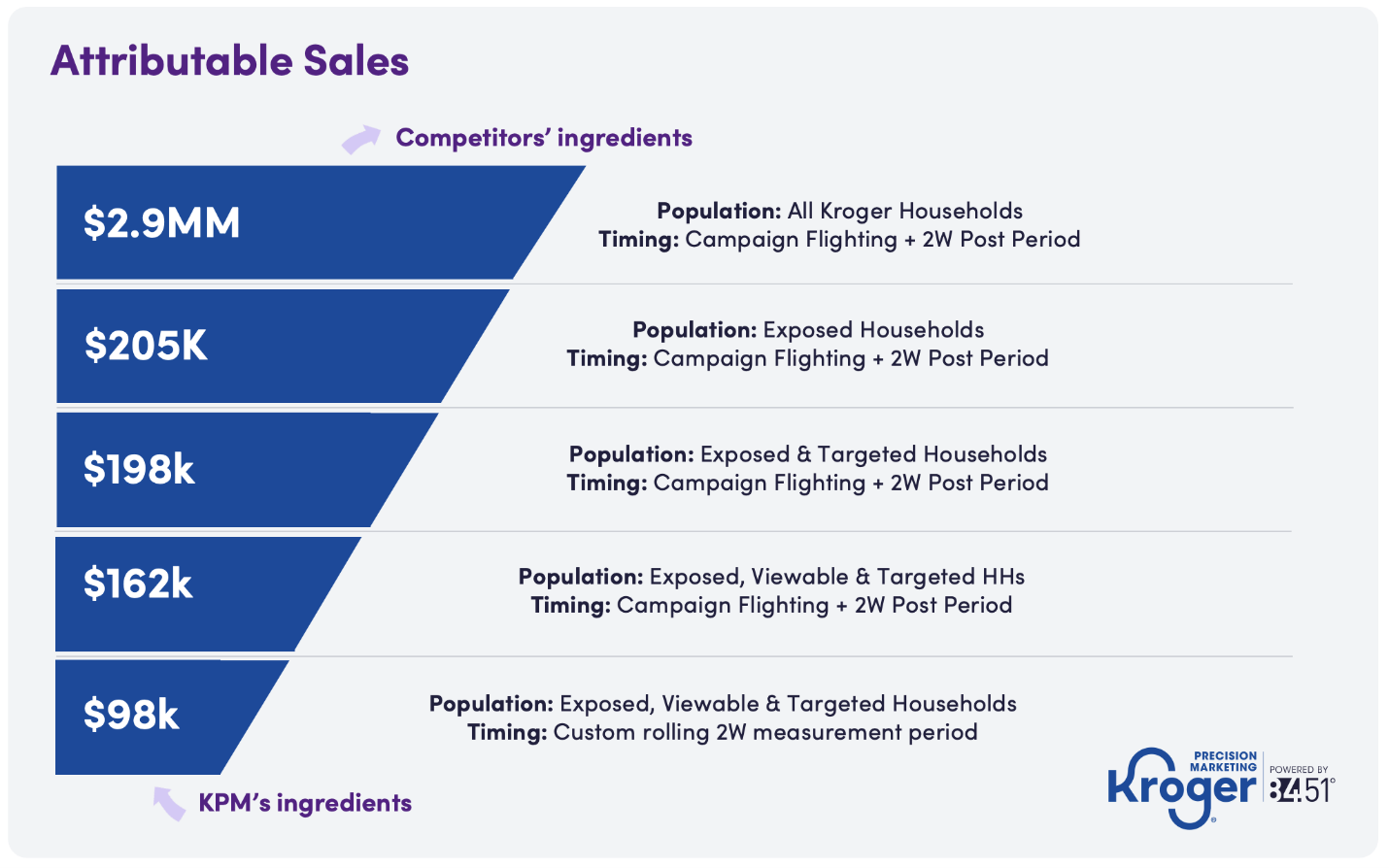 Attributable Sales

Competitors' ingredients

$2.9MM

Population: All Kroger Households
Timing: Campaign Flighting + 2W Post Period

$205K

Population: Exposed Households
Timing: Campaign Flighting + 2W Post Period

$198k

Population: Exposed & Targeted Households
Timing: Campaign Flighting + 2W Post Period

$162k

Population: Exposed, Viewable & Targeted HHs
Timing: Campaign Flighting + 2W Post Period

$98k

Population: Exposed, Viewable & Targeted Households
Timing: Custom rolling 2W measurement period

KPM's ingredients

Kroger PRECISION MARKETING POWERED BY 84.51°